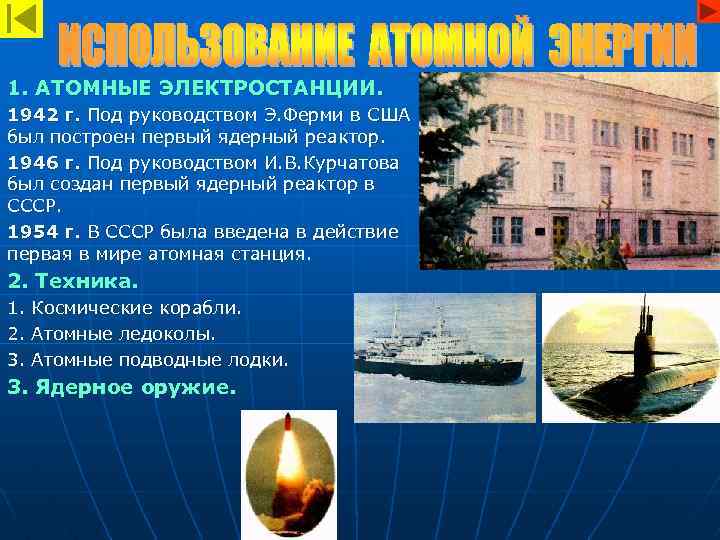 ИСПОЛЬЗОВАНИЕ АТОМНОЙ ЭНЕРГИИ

1. АТОМНЫЕ ЭЛЕКТРОСТАНЦИИ.

1942 г. Под руководством Э.Ферми в США был построен первый ядерный реактор.

1946 г. Под руководством И.В.Курчатова был создан первый ядерный реактор в СССР.

1954 г. В СССР была введена в действие первая в мире атомная станция.

2. Техника.

1. Космические корабли.

2. Атомные ледоколы.

3. Атомные подводные лодки.

3. Ядерное оружие.